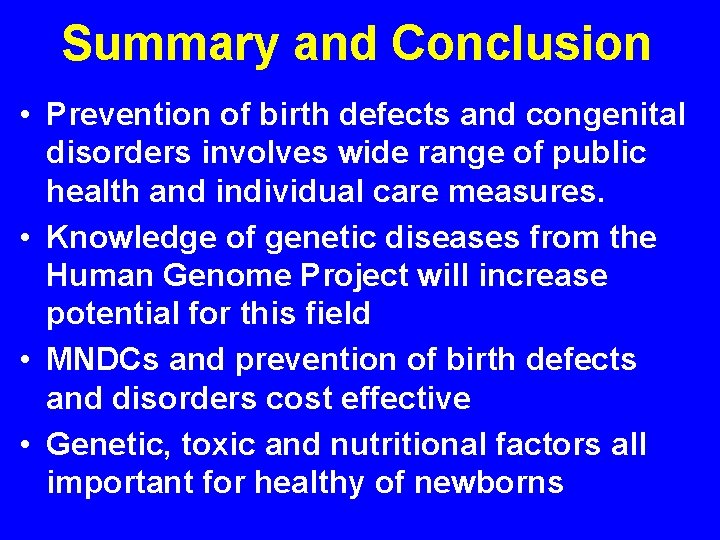 Summary and Conclusion

• Prevention of birth defects and congenital disorders involves wide range of public health and individual care measures.

• Knowledge of genetic diseases from the Human Genome Project will increase potential for this field

• MNDCs and prevention of birth defects and disorders cost effective

• Genetic, toxic and nutritional factors all important for healthy of newborns